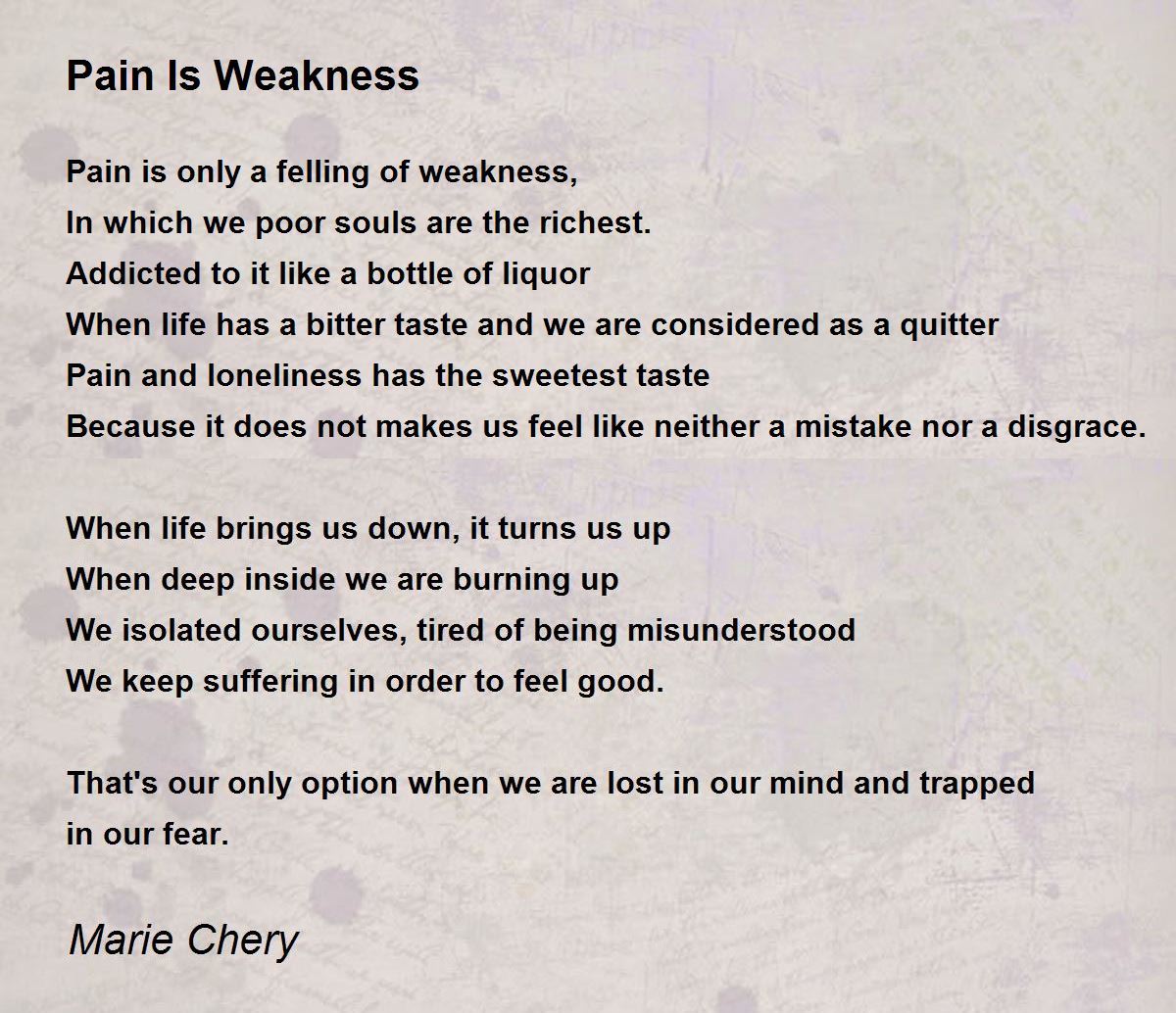 Pain Is Weakness

Pain is only a felling of weakness,
In which we poor souls are the richest.
Addicted to it like a bottle of liquor
When life has a bitter taste and we are considered as a quitter
Pain and loneliness has the sweetest taste
Because it does not makes us feel like neither a mistake nor a disgrace.

When life brings us down, it turns us up
When deep inside we are burning up
We isolated ourselves, tired of being misunderstood
We keep suffering in order to feel good.

That's our only option when we are lost in our mind and trapped in our fear.

Marie Chery